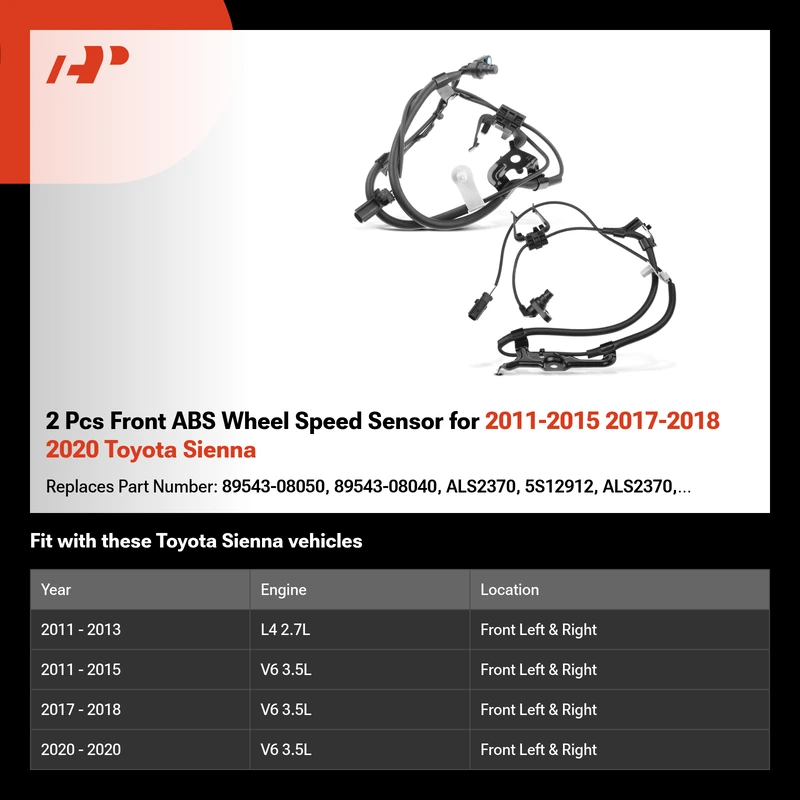 2 Pcs Front ABS Wheel Speed Sensor for 2011-2015 2017-2018 2020 Toyota Sienna

Replaces Part Number: 89543-08050, 89543-08040, ALS2370, 5S12912, ALS2370,...

Fit with these Toyota Sienna vehicles

| Year | Engine | Location |
|---|---|---|
| 2011 - 2013 | L4 2.7L | Front Left & Right |
| 2011 - 2015 | V6 3.5L | Front Left & Right |
| 2017 - 2018 | V6 3.5L | Front Left & Right |
| 2020 - 2020 | V6 3.5L | Front Left & Right |